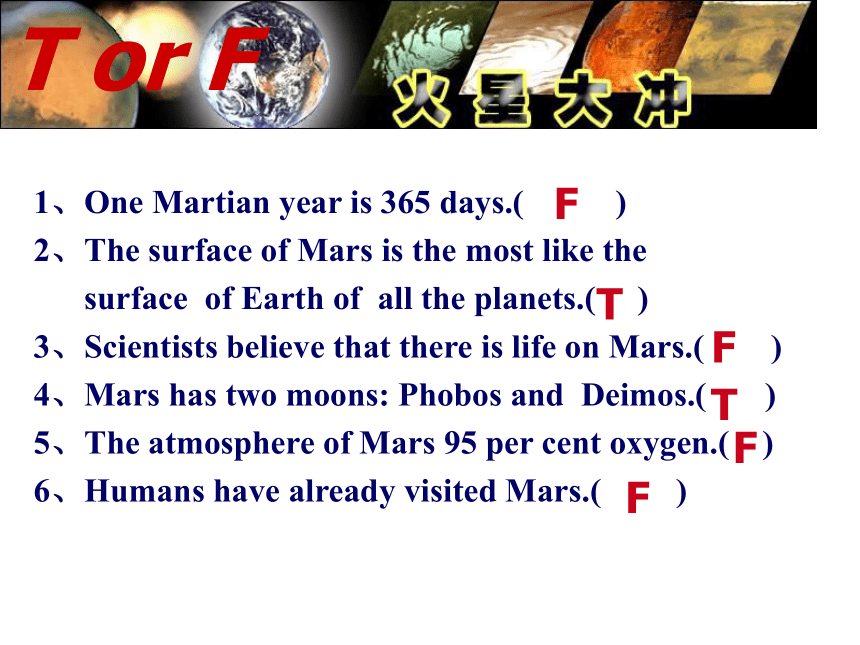 T or F

火星大冲

1、One Martian year is 365 days.( F )
2、The surface of Mars is the most like the surface of Earth of all the planets.( T )
3、Scientists believe that there is life on Mars.( F )
4、Mars has two moons: Phobos and Deimos.( T )
5、The atmosphere of Mars 95 per cent oxygen.( F )
6、Humans have already visited Mars.( F )